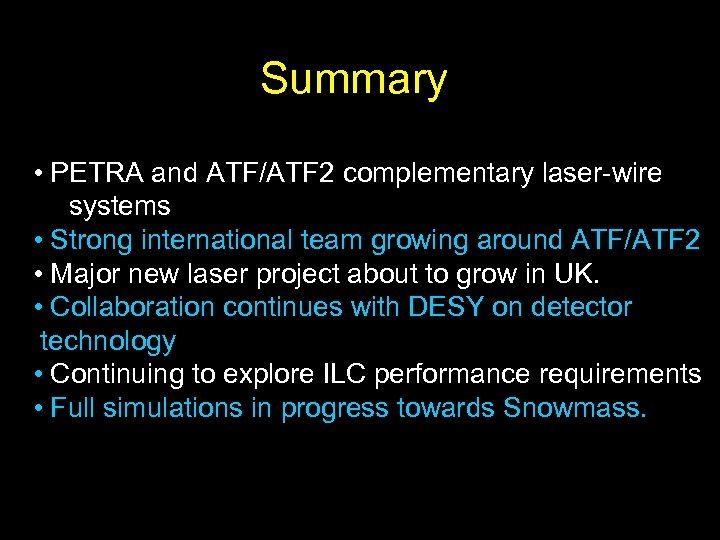 Summary

• PETRA and ATF/ATF2 complementary laser-wire systems
• Strong international team growing around ATF/ATF2
• Major new laser project about to grow in UK.
• Collaboration continues with DESY on detector technology
• Continuing to explore ILC performance requirements
• Full simulations in progress towards Snowmass.